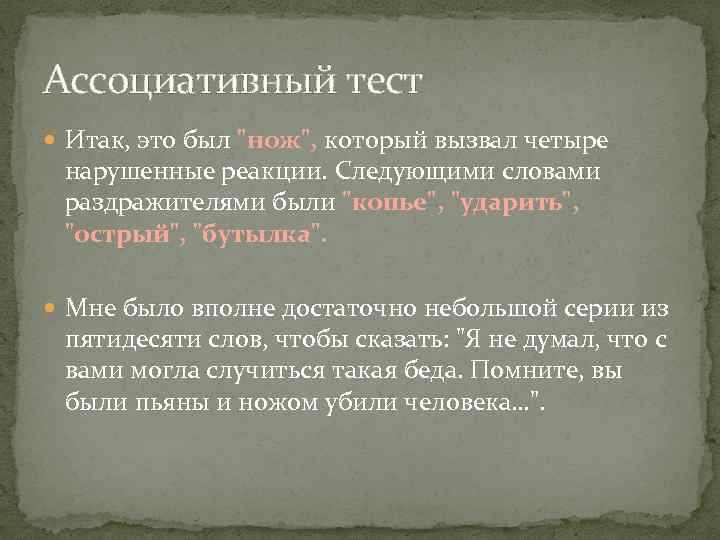 Ассоциативный тест

Итак, это был "нож", который вызвал четыре нарушенные реакции. Следующими словами раздражителями были "копье", "ударить", "острый", "бутылка".

Мне было вполне достаточно небольшой серии из пятидесяти слов, чтобы сказать: "Я не думал, что с вами могла случиться такая беда. Помните, вы были пьяны и ножом убили человека...".